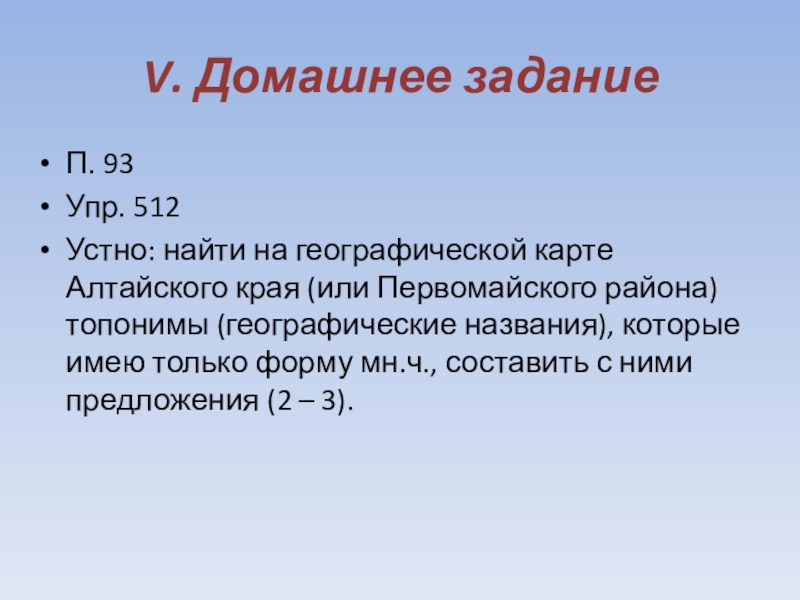 V. Домашнее задание

• П. 93
• Упр. 512
• Устно: найти на географической карте Алтайского края (или Первомайского района) топонимы (географические названия), которые имею только форму мн.ч., составить с ними предложения (2 – 3).